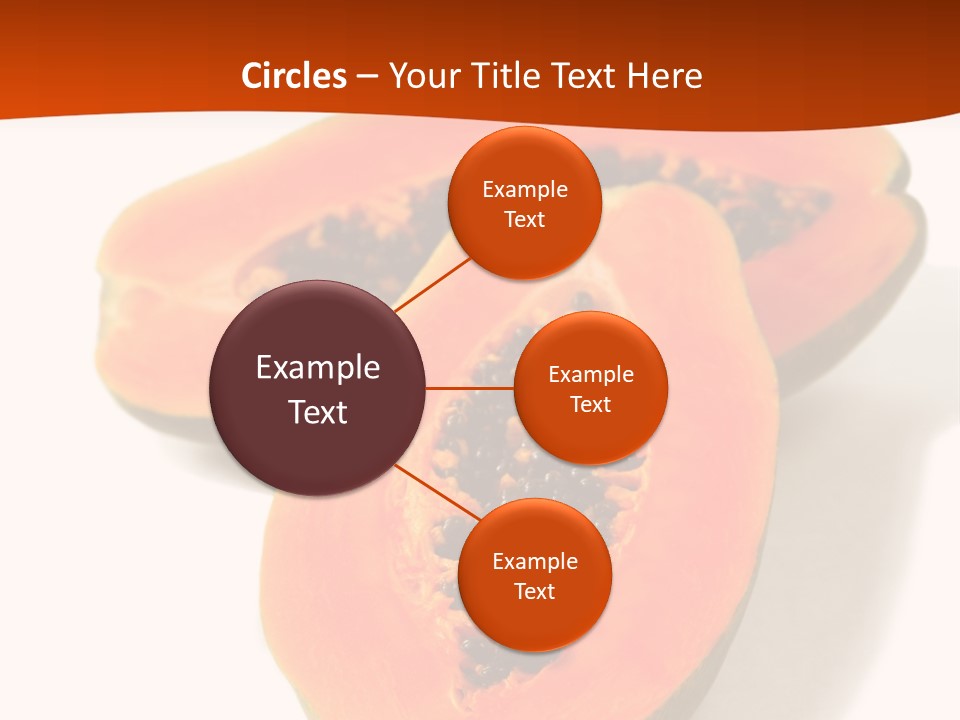 Circles – Your Title Text Here

Example Text

Example Text

Example Text

Example Text